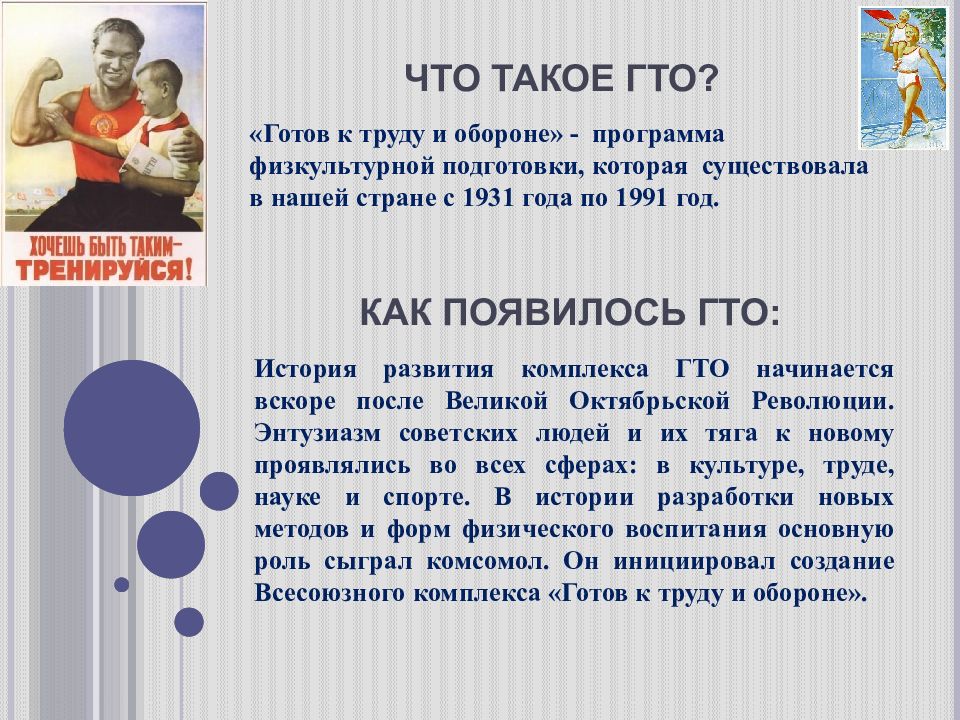 ХОЧЕШЬ БЫТЬ ТАКИМ-
ТРЕНИРУЙСЯ!

ЧТО ТАКОЕ ГТО?

«Готов к труду и обороне» - программа физкультурной подготовки, которая существовала в нашей стране с 1931 года по 1991 год.

КАК ПОЯВИЛОСЬ ГТО:

История развития комплекса ГТО начинается вскоре после Великой Октябрьской Революции. Энтузиазм советских людей и их тяга к новому проявлялись во всех сферах: в культуре, труде, науке и спорте. В истории разработки новых методов и форм физического воспитания основную роль сыграл комсомол. Он инициировал создание Всесоюзного комплекса «Готов к труду и обороне».